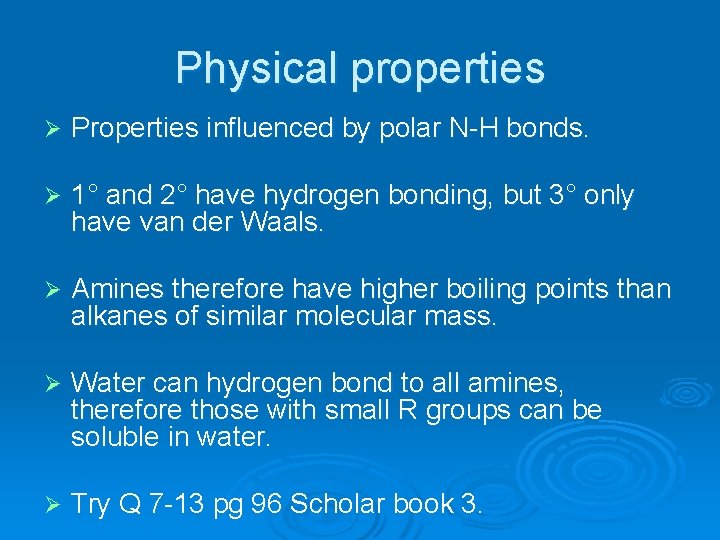 Physical properties

➢ Properties influenced by polar N-H bonds.

➢ 1° and 2° have hydrogen bonding, but 3° only have van der Waals.

➢ Amines therefore have higher boiling points than alkanes of similar molecular mass.

➢ Water can hydrogen bond to all amines, therefore those with small R groups can be soluble in water.

➢ Try Q 7-13 pg 96 Scholar book 3.